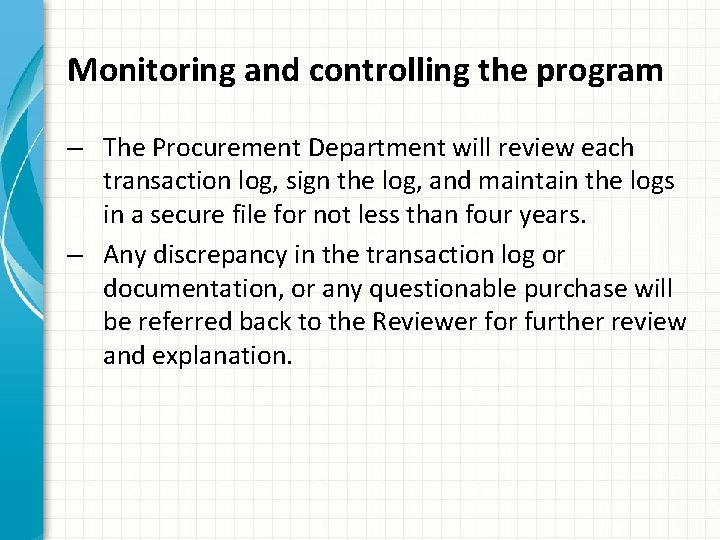 Monitoring and controlling the program

– The Procurement Department will review each transaction log, sign the log, and maintain the logs in a secure file for not less than four years.

– Any discrepancy in the transaction log or documentation, or any questionable purchase will be referred back to the Reviewer for further review and explanation.